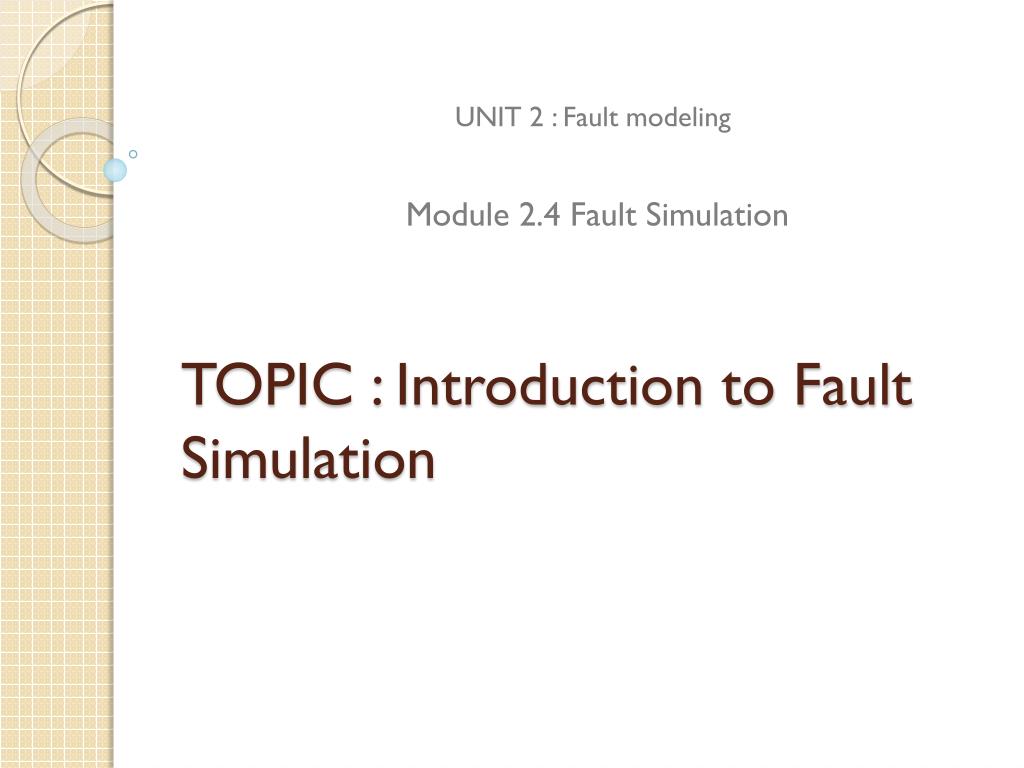 UNIT 2 : Fault modeling

Module 2.4 Fault Simulation

TOPIC : Introduction to Fault Simulation